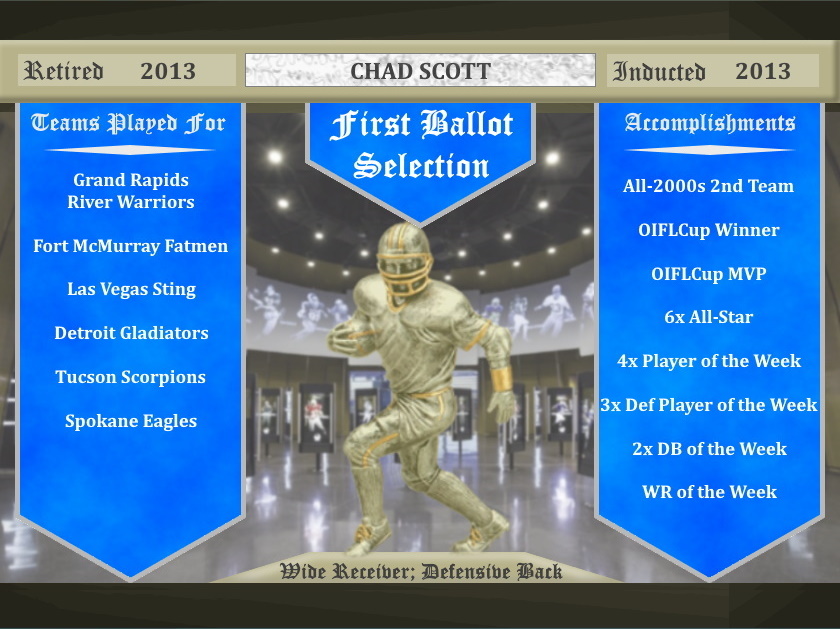 Retired 2013

CHAD SCOTT

Inducted 2013

Teams Played For

Grand Rapids River Warriors

Fort McMurray Fatmen

Las Vegas Sting

Detroit Gladiators

Tucson Scorpions

Spokane Eagles

First Ballot Selection

Accomplishments

All-2000s 2nd Team

OIFLCup Winner

OIFLCup MVP

6x All-Star

4x Player of the Week

3x Def Player of the Week

2x DB of the Week

WR of the Week

Wide Receiver; Defensive Back